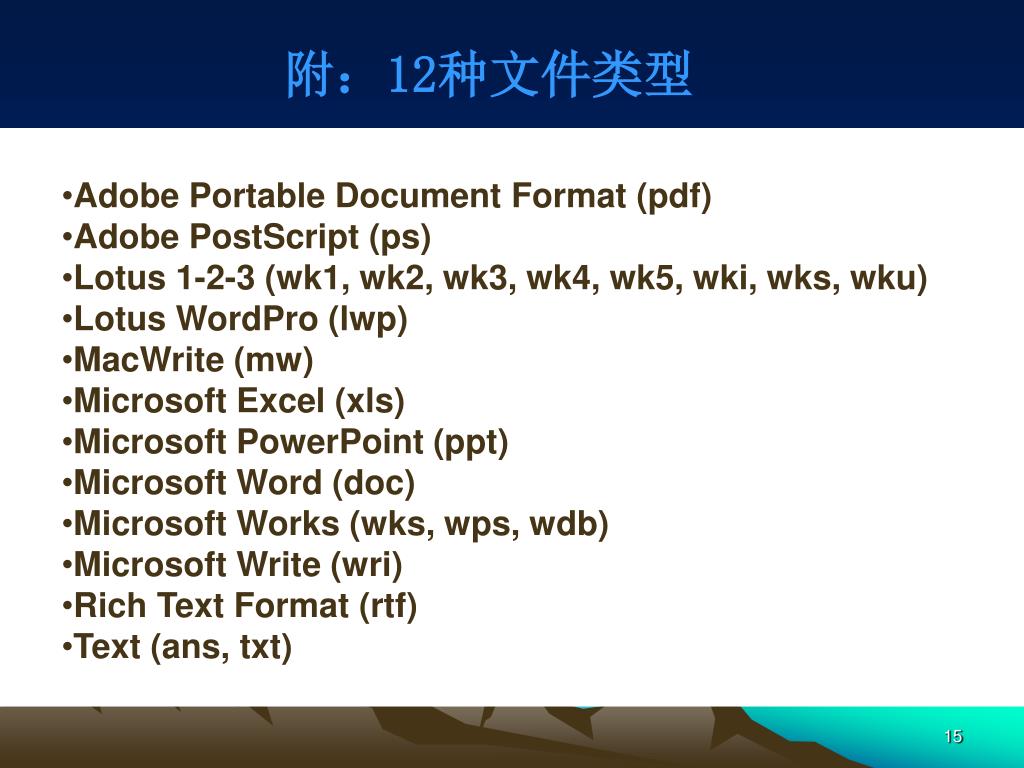 附：12种文件类型

•Adobe Portable Document Format (pdf)
•Adobe PostScript (ps)
•Lotus 1-2-3 (wk1, wk2, wk3, wk4, wk5, wki, wks, wku)
•Lotus WordPro (lwp)
•MacWrite (mw)
•Microsoft Excel (xls)
•Microsoft PowerPoint (ppt)
•Microsoft Word (doc)
•Microsoft Works (wks, wps, wdb)
•Microsoft Write (wri)
•Rich Text Format (rtf)
•Text (ans, txt)

15